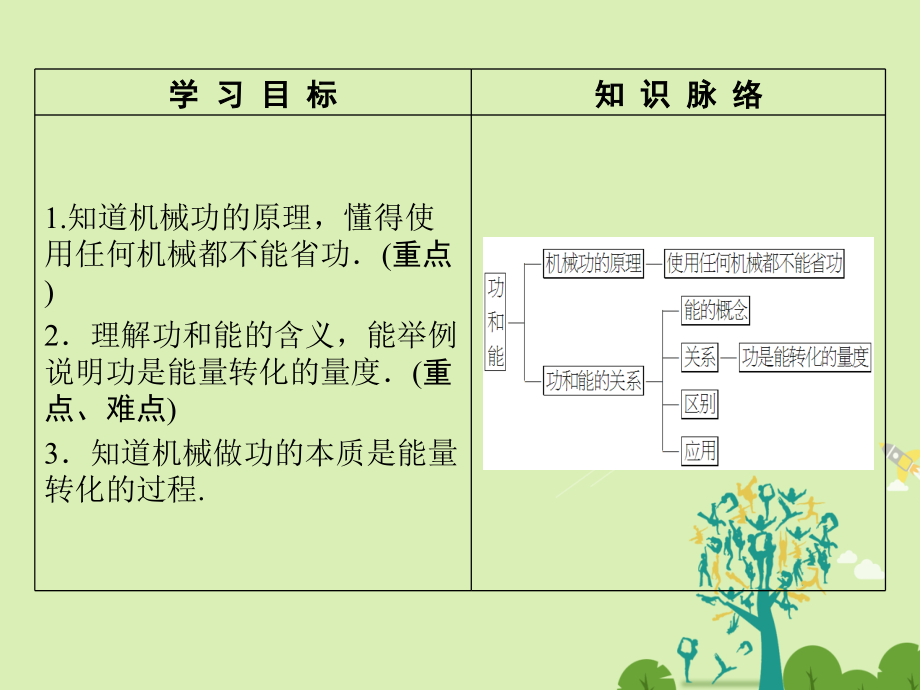 | 学 习 目 标 | 知 识 脉 络 |
|---|---|
| 1.知道机械功的原理，懂得使用任何机械都不能省功．(重点) 2．理解功和能的含义，能举例说明功是能量转化的量度．(重点、难点) 3．知道机械做功的本质是能量转化的过程. | 功和能 机械功的原理 使用任何机械都不能省功 功和能的关系 能的概念 关系 功是能转化的量度 区别 应用 |